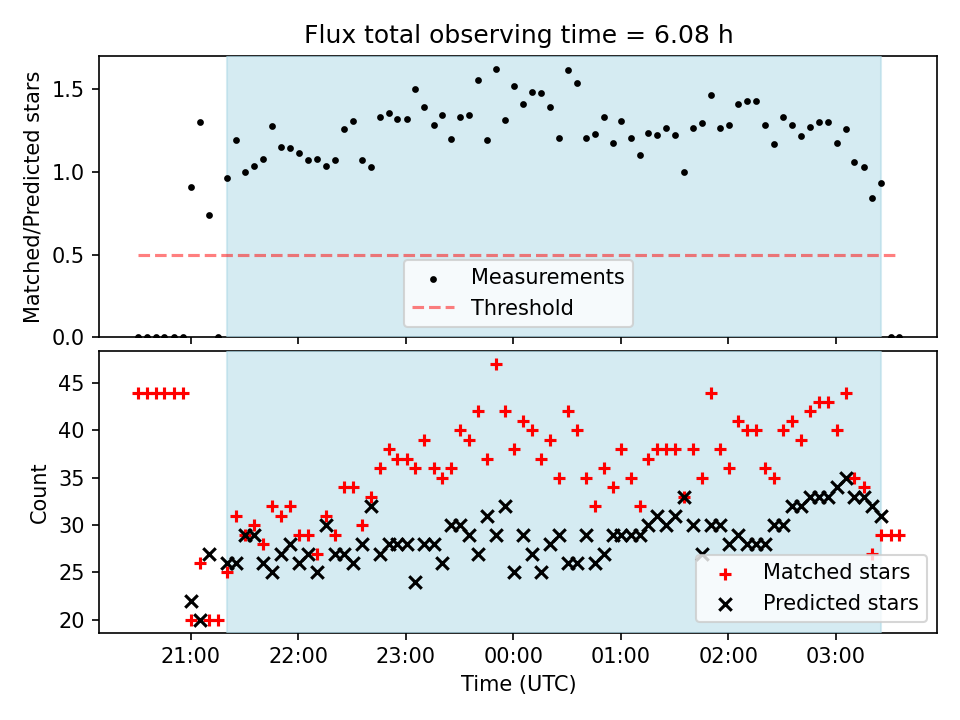 Flux total observing time = 6.08 h

Matched/Predicted stars

1.5
1.0
0.5
0.0

Measurements
Threshold

Count

45
40
35
30
25
20

Matched stars
Predicted stars

21:00
22:00
23:00
00:00
01:00
02:00
03:00

Time (UTC)